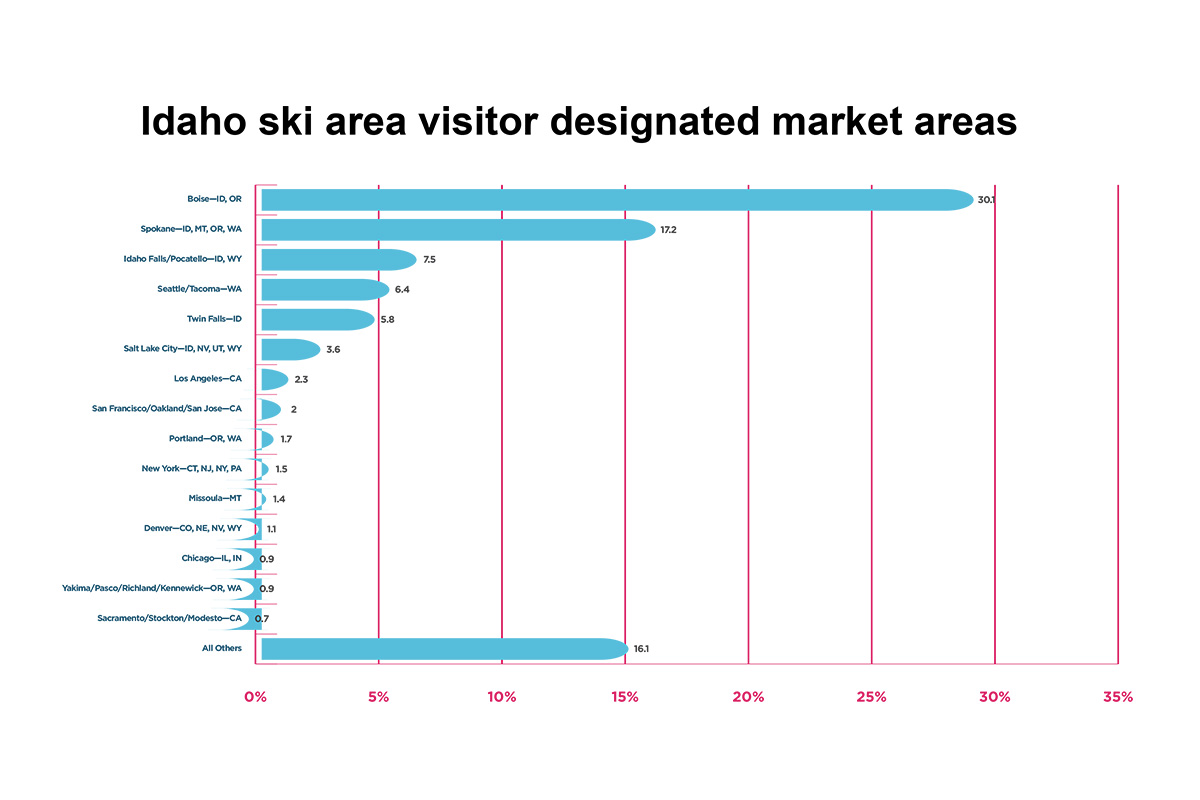 Idaho ski area visitor designated market areas

Boise—ID, OR 30.1
Spokane—ID, MT, OR, WA 17.2
Idaho Falls/Pocatello—ID, WY 7.5
Seattle/Tacoma—WA 6.4
Twin Falls—ID 5.8
Salt Lake City—ID, NV, UT, WY 3.6
Los Angeles—CA 2.3
San Francisco/Oakland/San Jose—CA 2
Portland—OR, WA 1.7
New York—CT, NJ, NY, PA 1.5
Missoula—MT 1.4
Denver—CO, NE, NV, WY 1.1
Chicago—IL, IN 0.9
Yakima/Pasco/Richland/Kennewick—OR, WA 0.9
Sacramento/Stockton/Modesto—CA 0.7
All Others 16.1

0% 5% 10% 15% 20% 25% 30% 35%